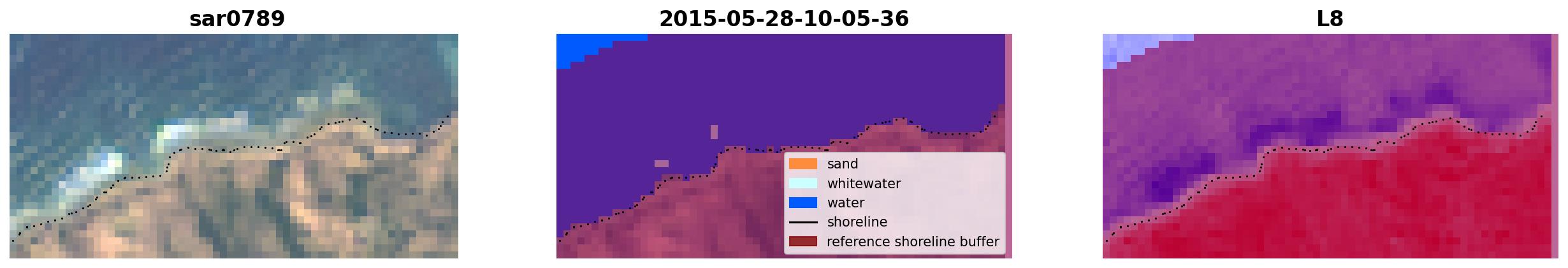 sar0789

2015-05-28-10-05-36

sand
whitewater
water
shoreline
reference shoreline buffer

L8